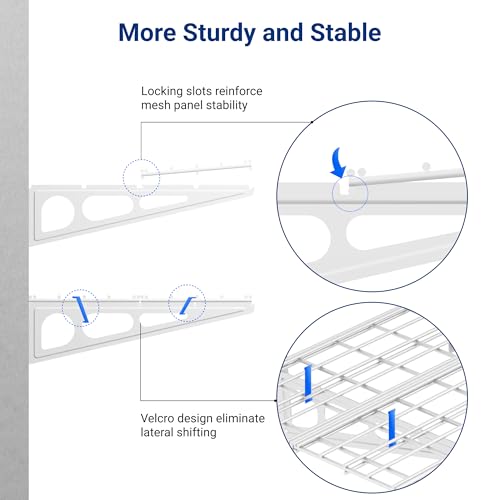 More Sturdy and Stable

Locking slots reinforce mesh panel stability

Velcro design eliminate lateral shifting